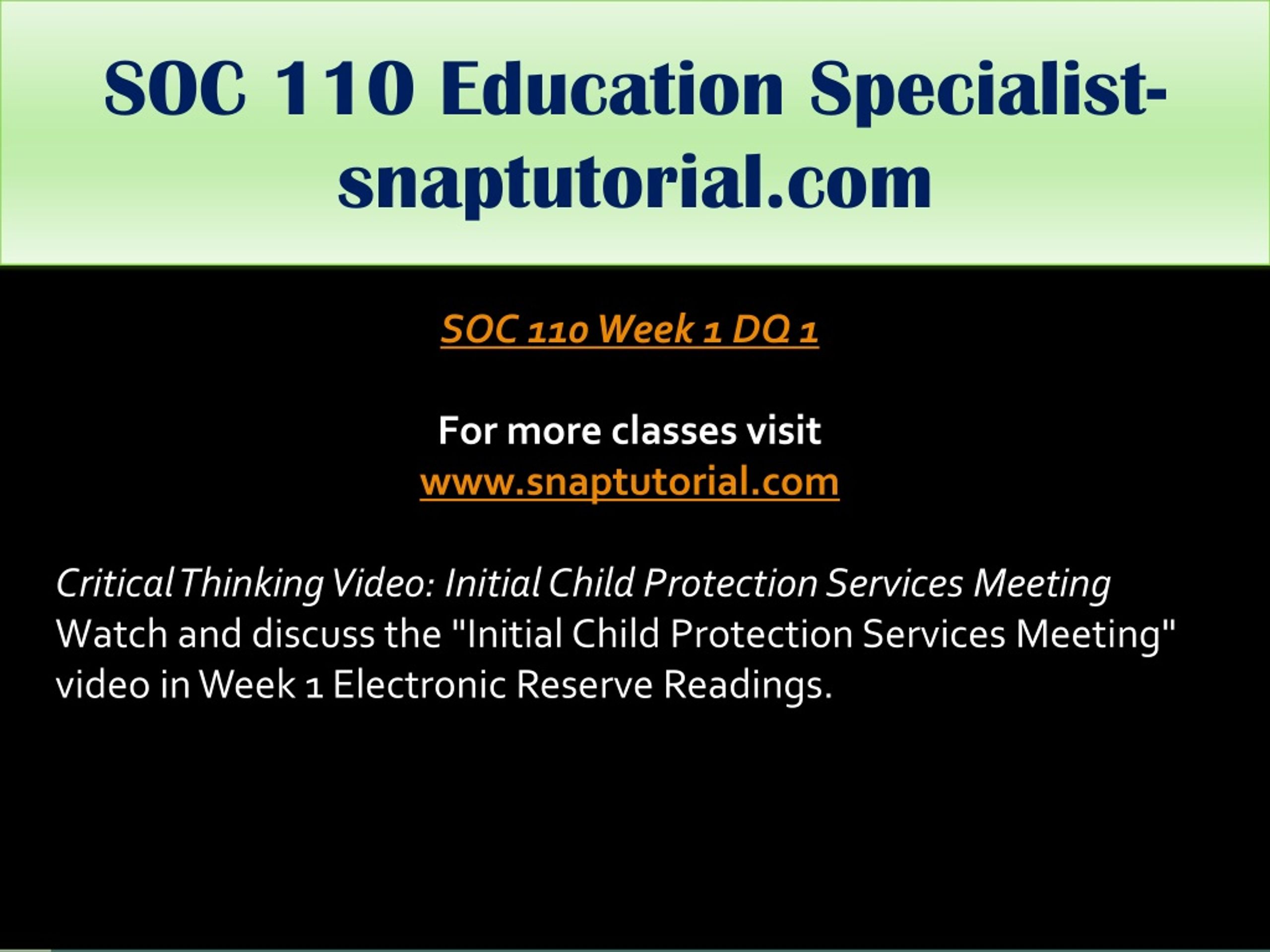 SOC 110 Education Specialist-snaptutorial.com

SOC 110 Week 1 DQ 1

For more classes visit
www.snaptutorial.com

Critical Thinking Video: Initial Child Protection Services Meeting
Watch and discuss the "Initial Child Protection Services Meeting" video in Week 1 Electronic Reserve Readings.